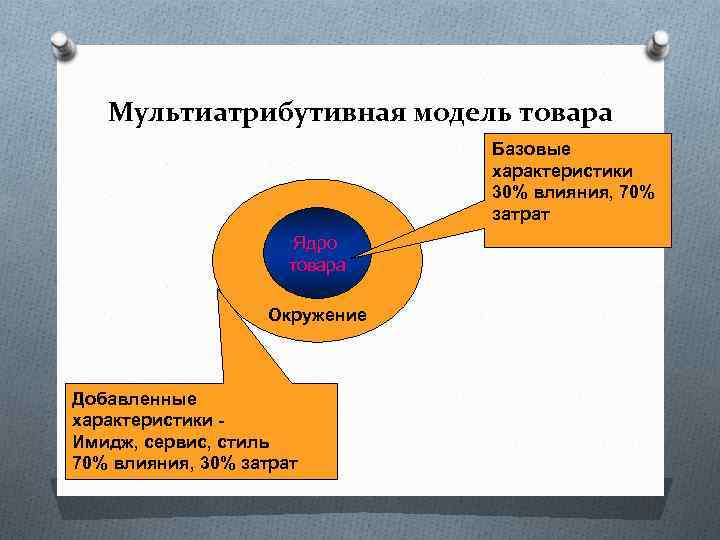 Мультиатрибутивная модель товара

Базовые характеристики 30% влияния, 70% затрат

Ядро товара

Окружение

Добавленные характеристики - Имидж, сервис, стиль 70% влияния, 30% затрат